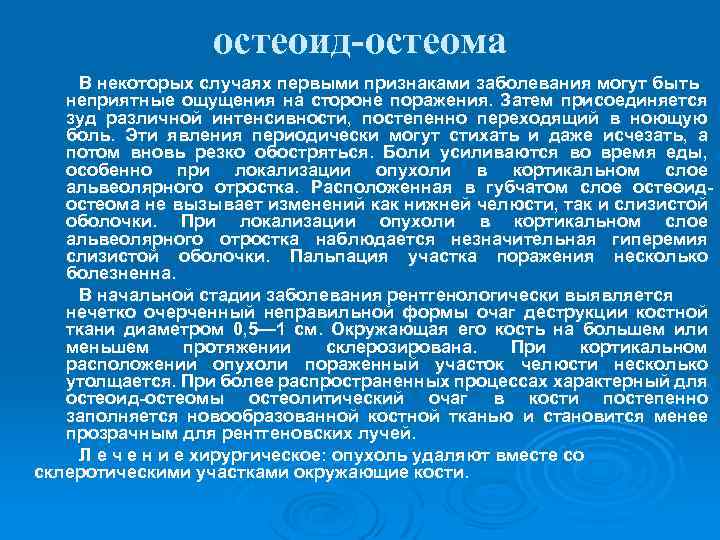 остеоид-остеома

В некоторых случаях первыми признаками заболевания могут быть неприятные ощущения на стороне поражения. Затем присоединяется зуд различной интенсивности, постепенно переходящий в ноющую боль. Эти явления периодически могут стихать и даже исчезать, а потом вновь резко обостряться. Боли усиливаются во время еды, особенно при локализации опухоли в кортикальном слое альвеолярного отростка. Расположенная в губчатом слое остеоид-остеома не вызывает изменений как нижней челюсти, так и слизистой оболочки. При локализации опухоли в кортикальном слое альвеолярного отростка наблюдается незначительная гиперемия слизистой оболочки. Пальпация участка поражения несколько болезненна.

В начальной стадии заболевания рентгенологически выявляется нечетко очерченный неправильной формы очаг деструкции костной ткани диаметром 0,5—1 см. Окружающая его кость на большем или меньшем протяжении склерозирована. При кортикальном расположении опухоли пораженный участок челюсти несколько утолщается. При более распространенных процессах характерный для остеоид-остеомы остеолитический очаг в кости постепенно заполняется новообразованной костной тканью и становится менее прозрачным для рентгеновских лучей.

Л е ч е н и е хирургическое: опухоль удаляют вместе со склеротическими участками окружающие кости.